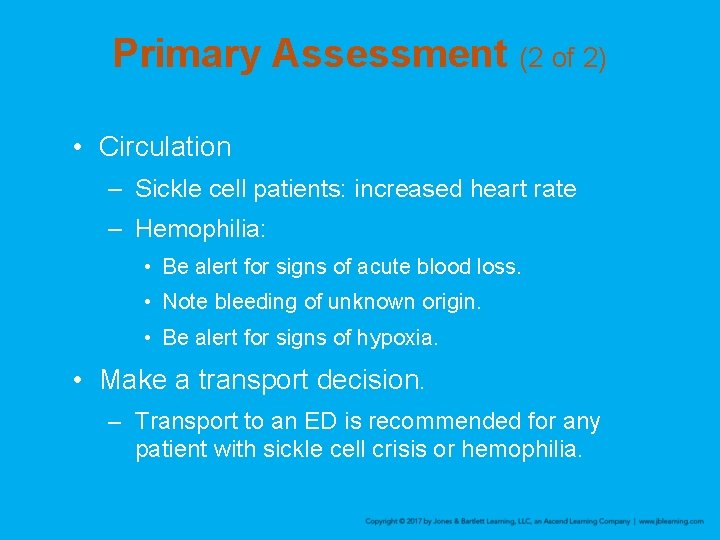 Primary Assessment (2 of 2)

• Circulation

– Sickle cell patients: increased heart rate

– Hemophilia:

• Be alert for signs of acute blood loss.

• Note bleeding of unknown origin.

• Be alert for signs of hypoxia.

• Make a transport decision.

– Transport to an ED is recommended for any patient with sickle cell crisis or hemophilia.

Copyright © 2017 by Jones & Bartlett Learning, LLC, an Ascend Learning Company | www.jblearning.com